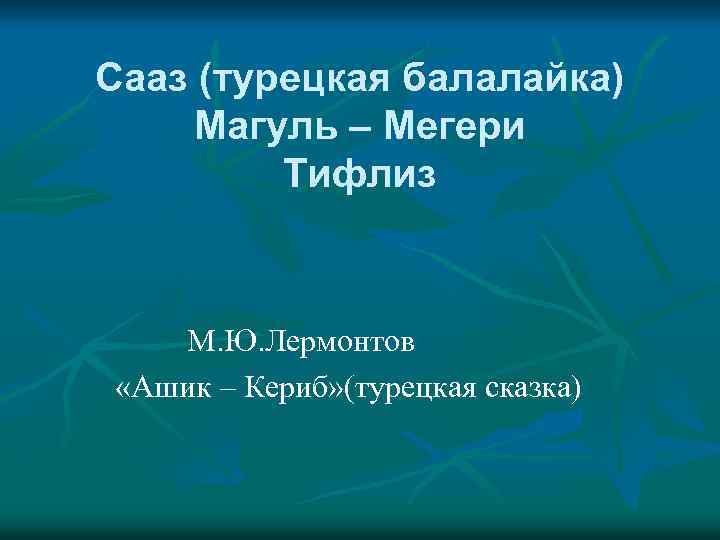 Сааз (турецкая балалайка)
Магуль – Мегери
Тифлиз

М.Ю.Лермонтов
«Ашик – Кериб»(турецкая сказка)